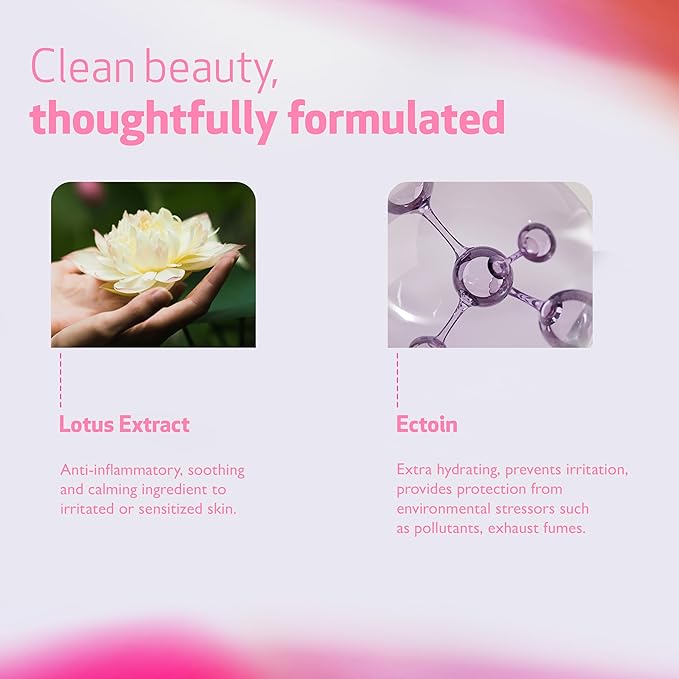 Clean beauty,
thoughtfully formulated

Lotus Extract

Anti-inflammatory, soothing and calming ingredient to irritated or sensitized skin.

Ectoin

Extra hydrating, prevents irritation, provides protection from environmental stressors such as pollutants, exhaust fumes.